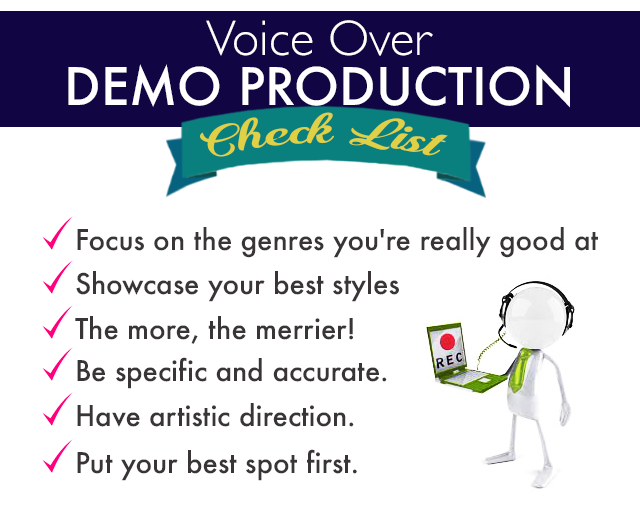 Voice Over
DEMO PRODUCTION
Check List

✓ Focus on the genres you're really good at
✓ Showcase your best styles
✓ The more, the merrier!
✓ Be specific and accurate.
✓ Have artistic direction.
✓ Put your best spot first.

REC